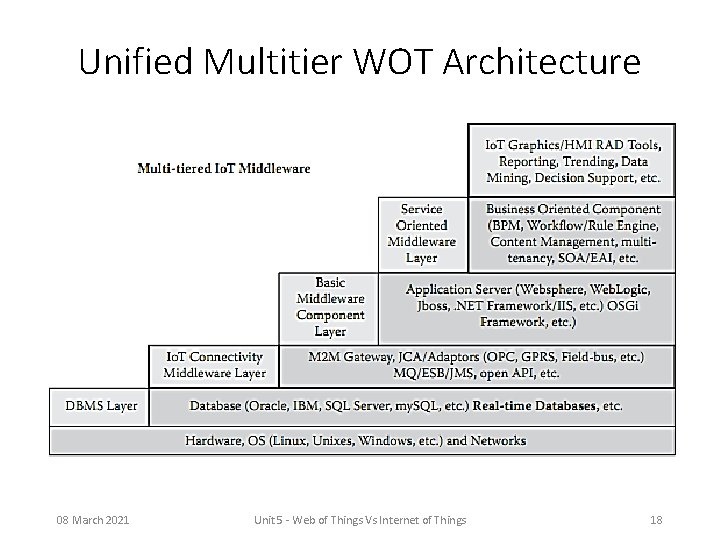 Unified Multitier WOT Architecture

Multi-tiered IoT Middleware

IoT Graphics/HMI RAD Tools, Reporting, Trending, Data Mining, Decision Support, etc.

Service Oriented Middleware Layer

Business Oriented Component (BPM, Workflow/Rule Engine, Content Management, multi-tenancy, SOA/EAI, etc.

Basic Middleware Component Layer

Application Server (Websphere, WebLogic, Jboss, .NET Framework/IIS, etc.) OSGi Framework, etc.)

IoT Connectivity Middleware Layer

M2M Gateway, JCA/Adaptors (OPC, GPRS, Field-bus, etc.) MQ/ESB/JMS, open API, etc.

DBMS Layer

Database (Oracle, IBM, SQL Server, mySQL, etc.) Real-time Databases, etc.

Hardware, OS (Linux, Unixes, Windows, etc.) and Networks

08 March 2021

Unit 5 - Web of Things Vs Internet of Things

18